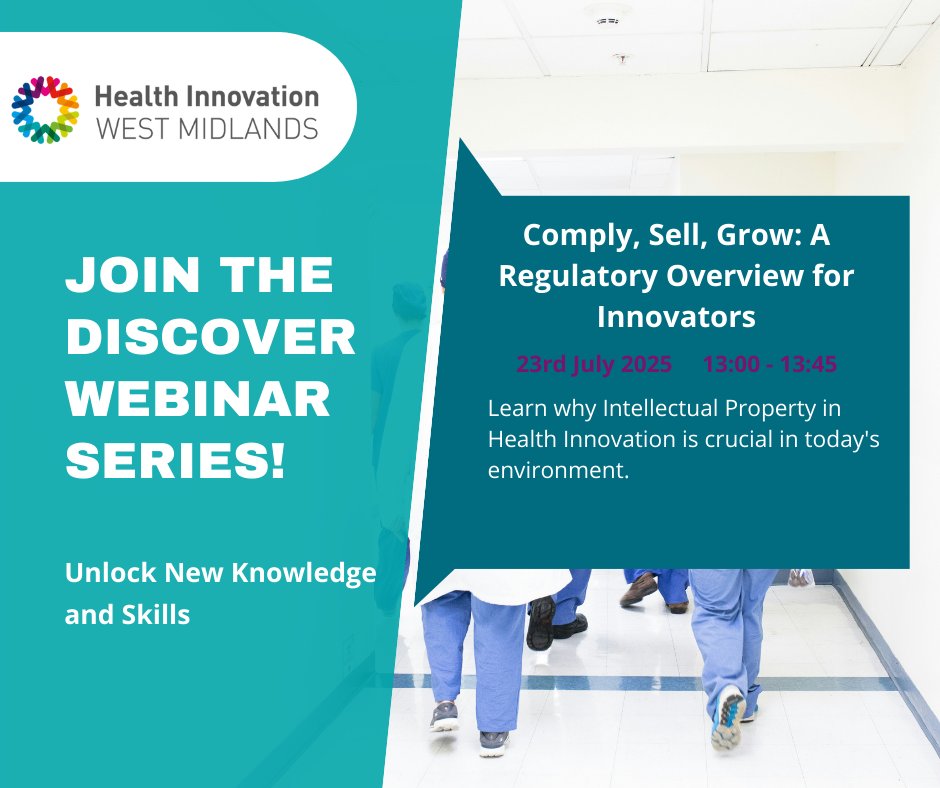 Health Innovation
WEST MIDLANDS

JOIN THE DISCOVER WEBINAR SERIES!

Unlock New Knowledge and Skills

Comply, Sell, Grow: A Regulatory Overview for Innovators

23rd July 2025 13:00 - 13:45

Learn why Intellectual Property in Health Innovation is crucial in today's environment.